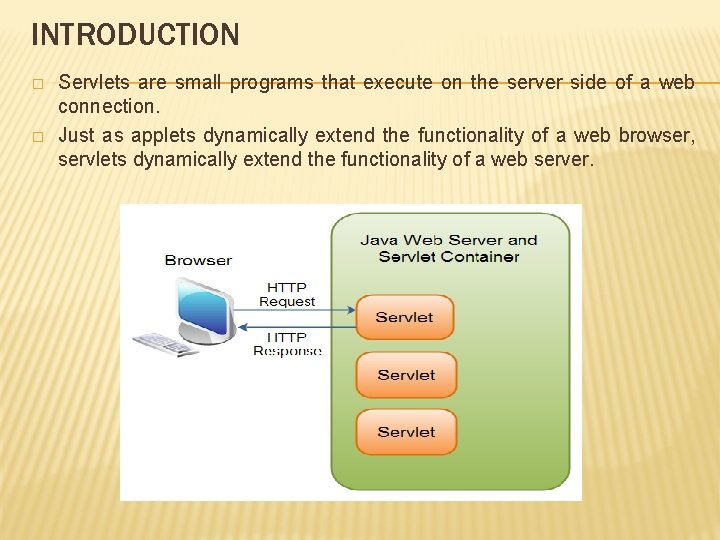 INTRODUCTION

□ Servlets are small programs that execute on the server side of a web connection.

□ Just as applets dynamically extend the functionality of a web browser, servlets dynamically extend the functionality of a web server.

Browser

HTTP Request

HTTP Response

Java Web Server and Servlet Container

Servlet

Servlet

Servlet